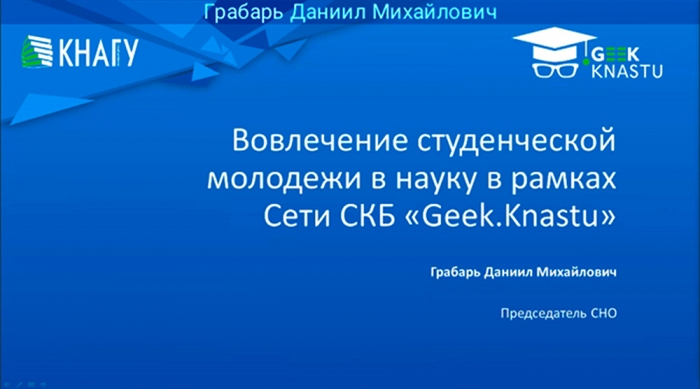 Грабарь Даниил Михайлович

КНАГУ

.GEEK KNASTU

Вовлечение студенческой молодежи в науку в рамках Сети СКБ «Geek.Knastu»

Грабарь Даниил Михайлович

Председатель СНО